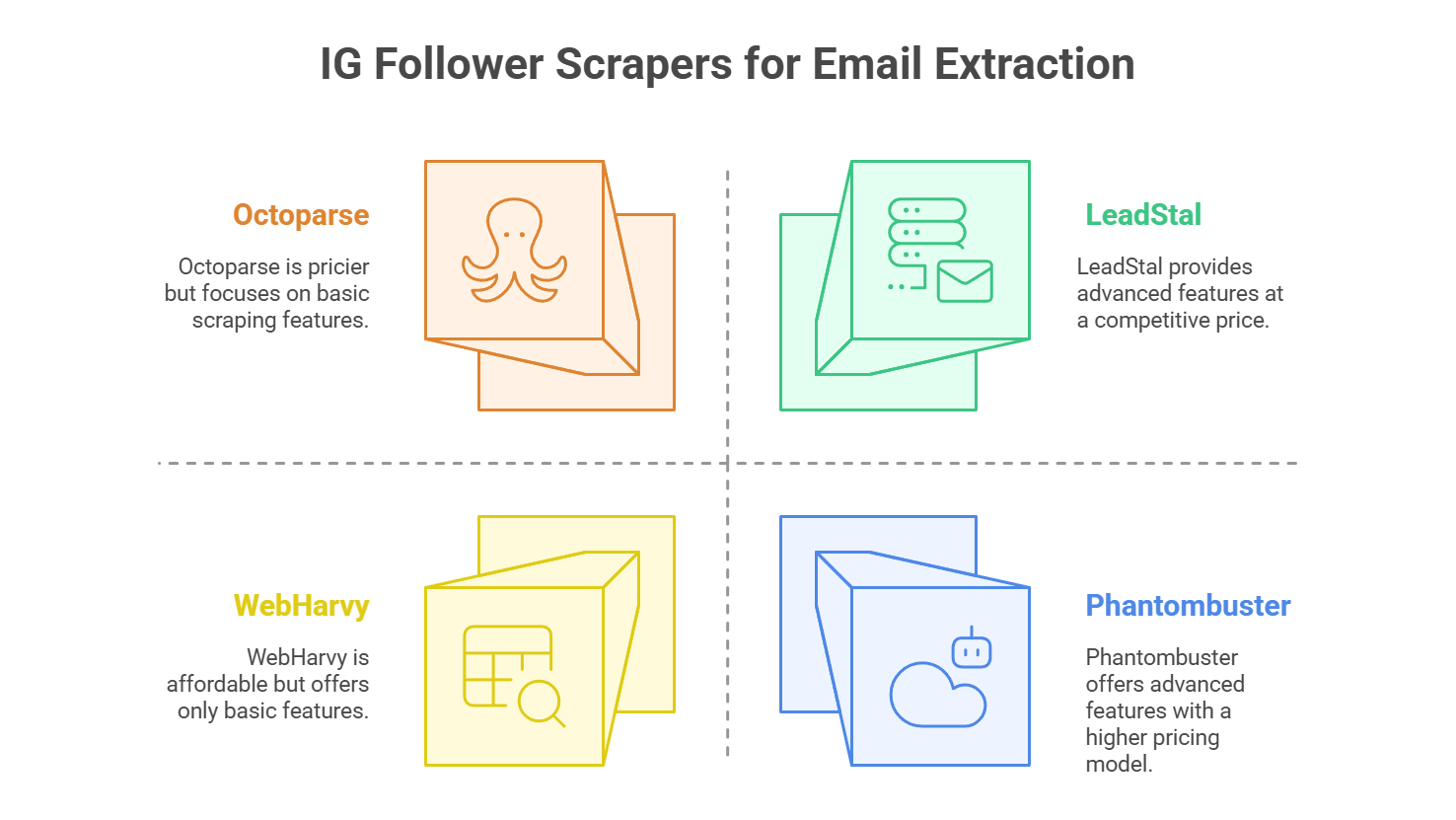 IG Follower Scrapers for Email Extraction

Octoparse

Octoparse is pricier but focuses on basic scraping features.

LeadStal

LeadStal provides advanced features at a competitive price.

WebHarvy

WebHarvy is affordable but offers only basic features.

Phantombuster

Phantombuster offers advanced features with a higher pricing model.